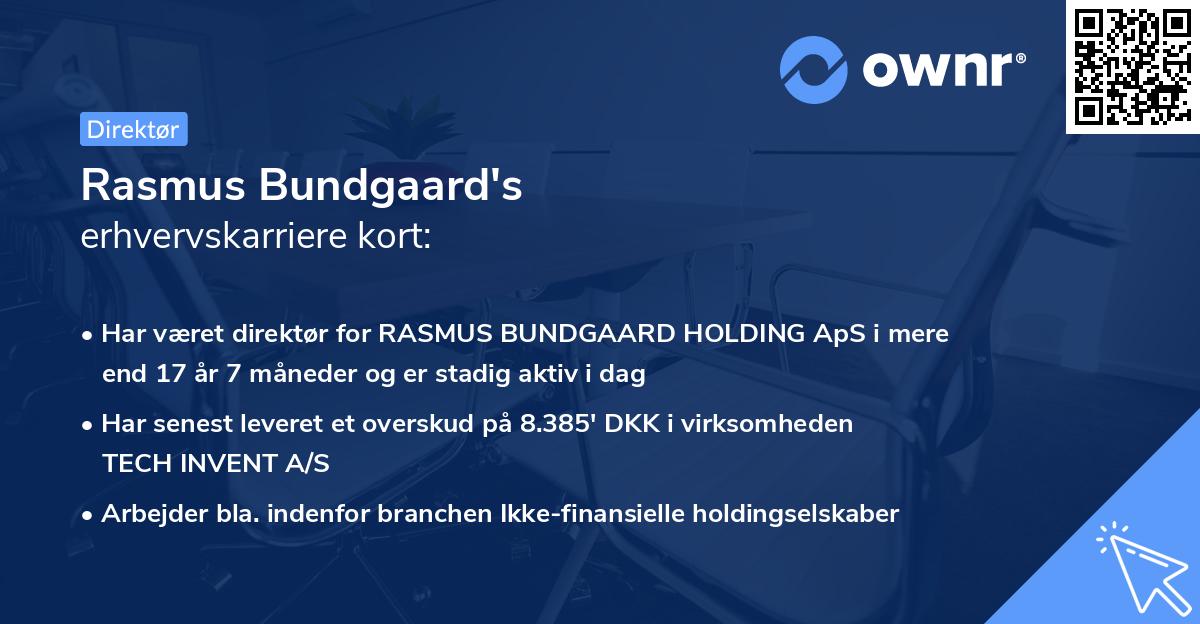 ownr®

Direktør

Rasmus Bundgaard's
erhvervskarriere kort:

• Har været direktør for RASMUS BUNDGAARD HOLDING ApS i mere end 17 år 7 måneder og er stadig aktiv i dag

• Har senest leveret et overskud på 8.385' DKK i virksomheden TECH INVENT A/S

• Arbejder bla. indenfor branchen Ikke-finansielle holdingselskaber